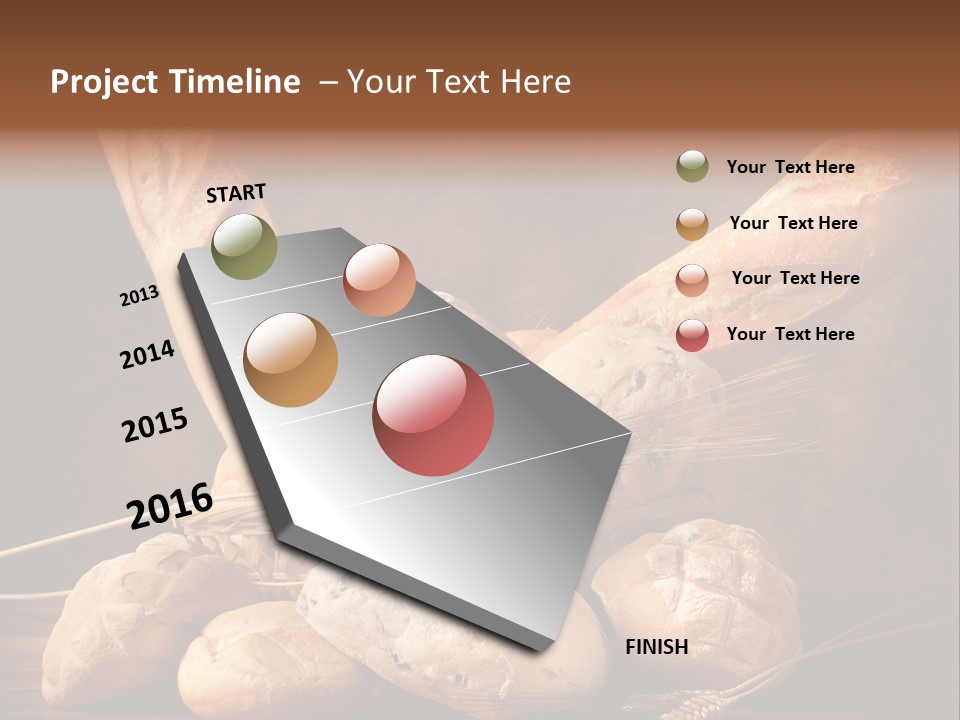 Project Timeline – Your Text Here

START

2013

2014

2015

2016

FINISH

Your Text Here

Your Text Here

Your Text Here

Your Text Here